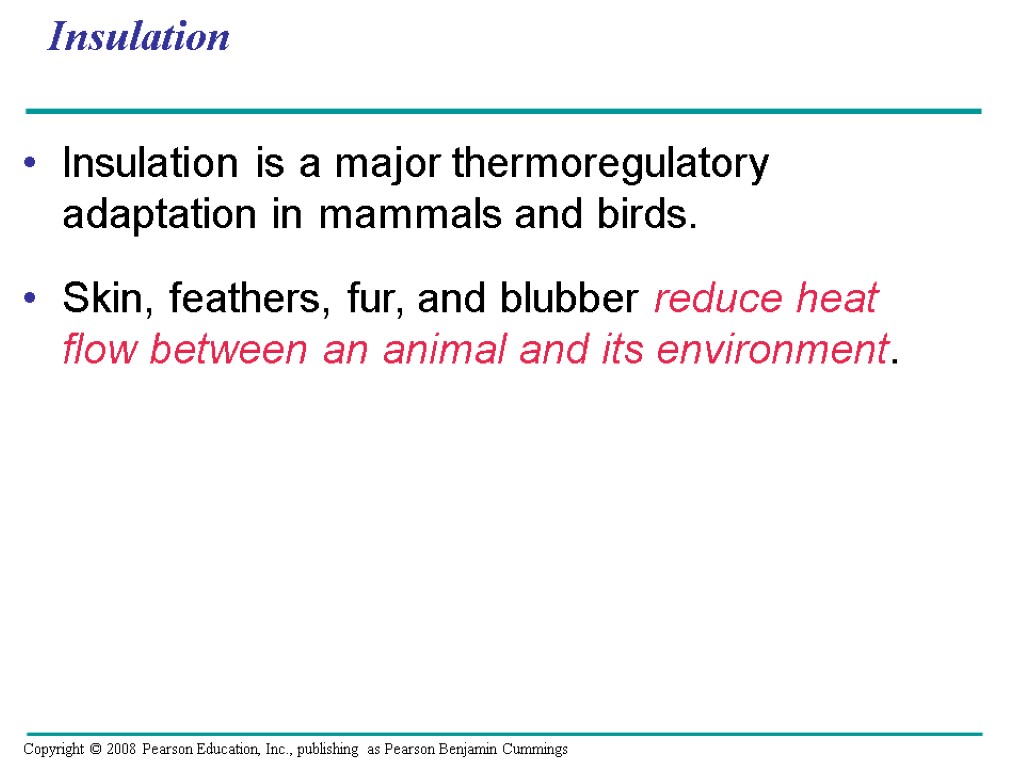 Insulation

• Insulation is a major thermoregulatory adaptation in mammals and birds.

• Skin, feathers, fur, and blubber reduce heat flow between an animal and its environment.

Copyright © 2008 Pearson Education, Inc., publishing as Pearson Benjamin Cummings